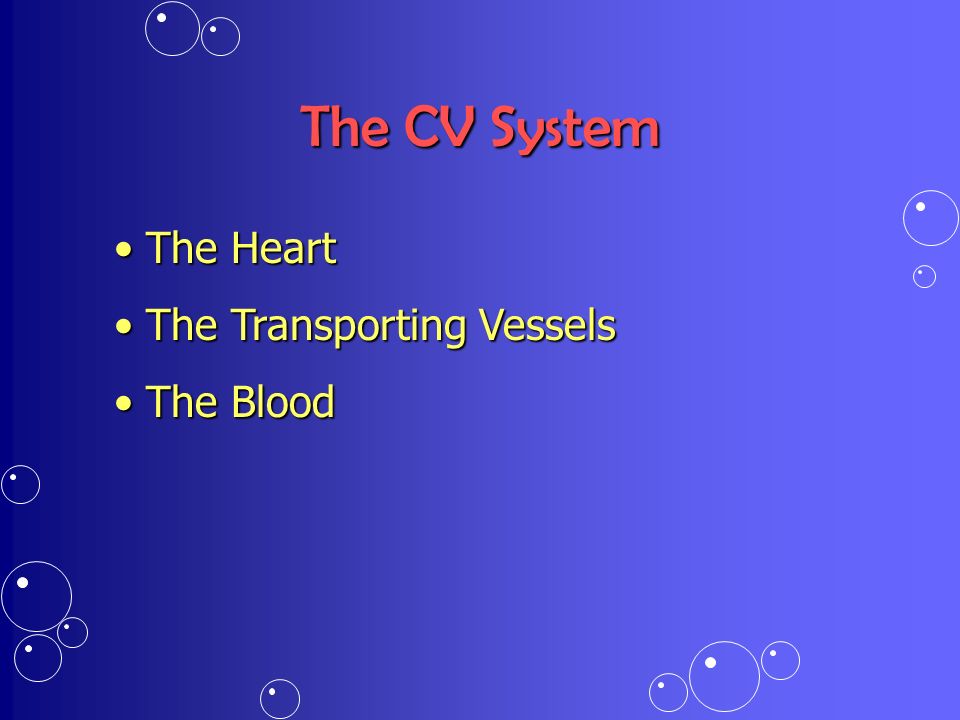 The CV System

• The Heart
• The Transporting Vessels
• The Blood